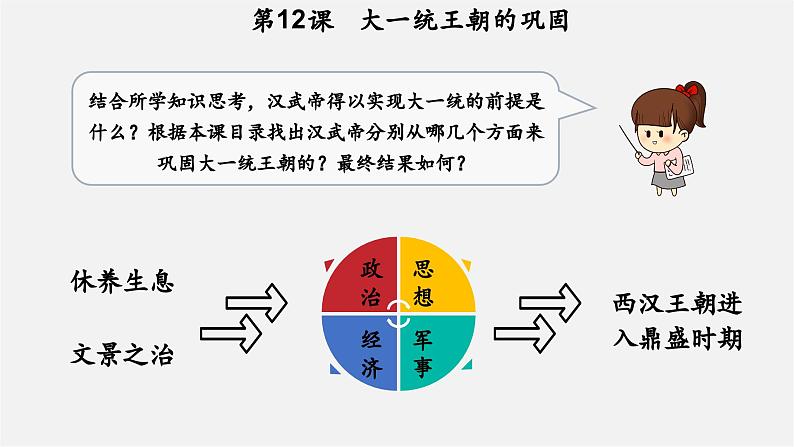 第12课　大一统王朝的巩固

结合所学知识思考，汉武帝得以实现大一统的前提是什么？根据本课目录找出汉武帝分别从哪几个方面来巩固大一统王朝的？最终结果如何？

休养生息

文景之治

政治

思想

经济

军事

西汉王朝进入鼎盛时期